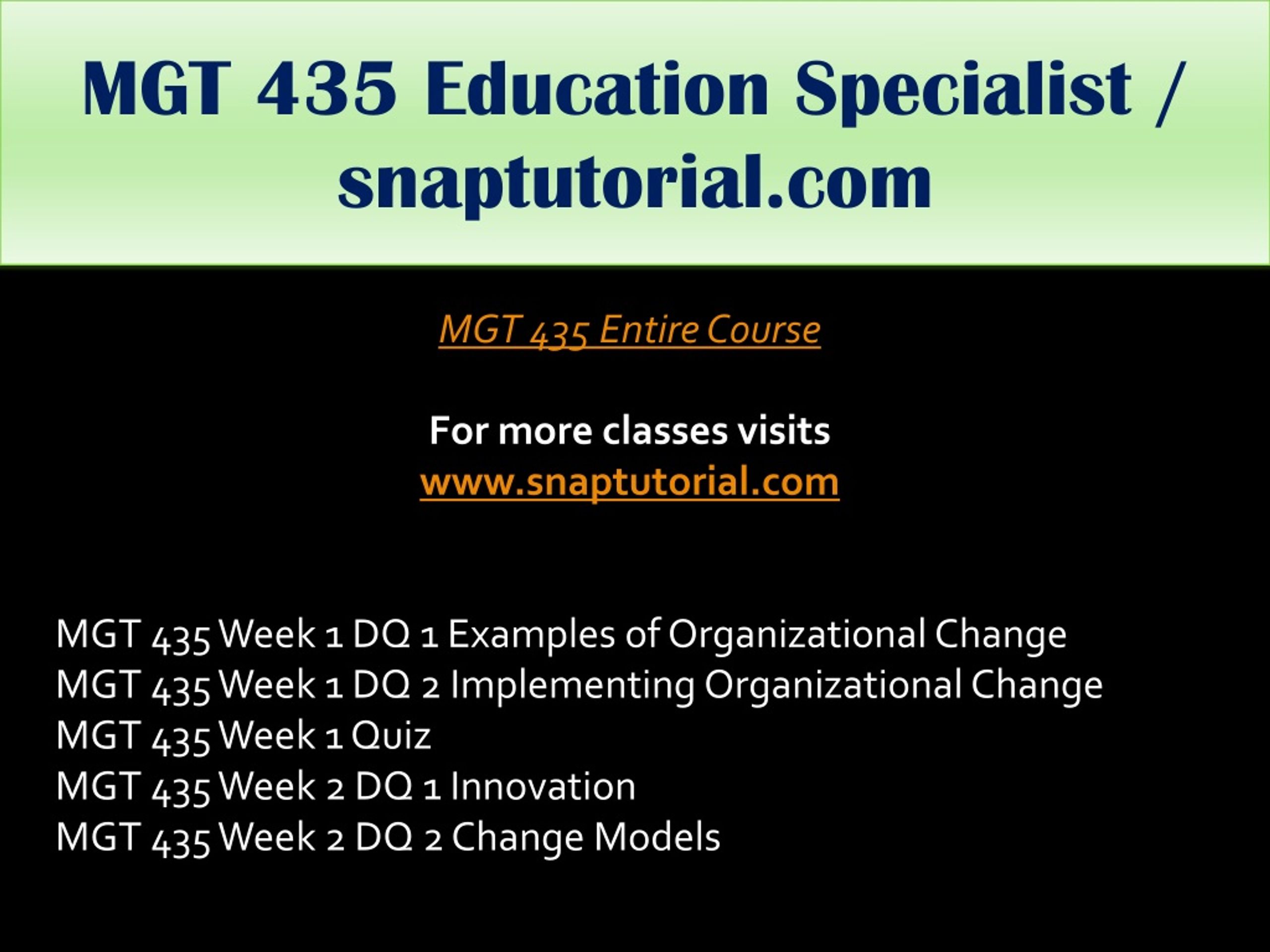 MGT 435 Education Specialist / snaptutorial.com

MGT 435 Entire Course

For more classes visits
www.snaptutorial.com

MGT 435 Week 1 DQ 1 Examples of Organizational Change
MGT 435 Week 1 DQ 2 Implementing Organizational Change
MGT 435 Week 1 Quiz
MGT 435 Week 2 DQ 1 Innovation
MGT 435 Week 2 DQ 2 Change Models